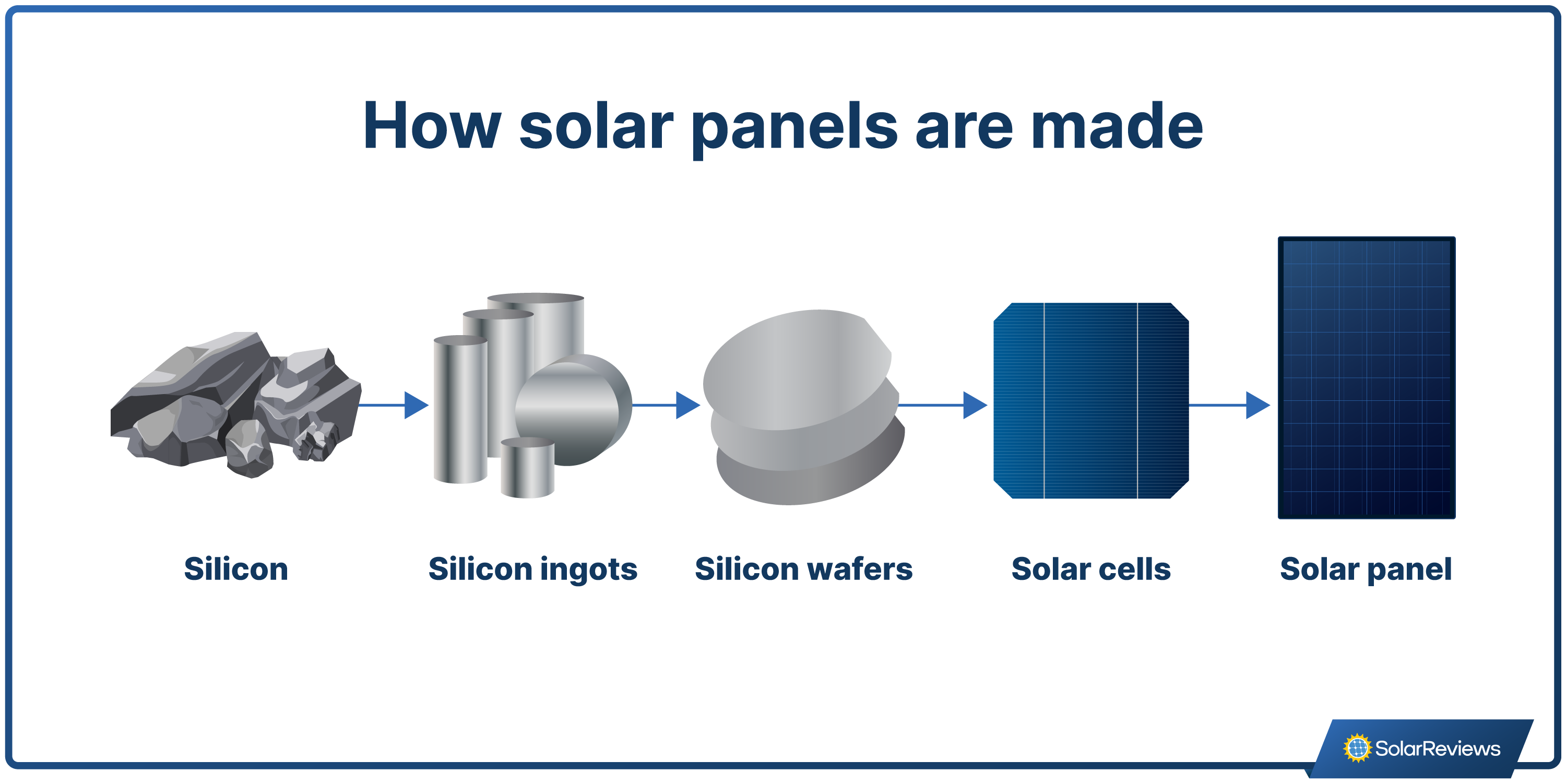 How solar panels are made

Silicon

Silicon ingots

Silicon wafers

Solar cells

Solar panel

SolarReviews